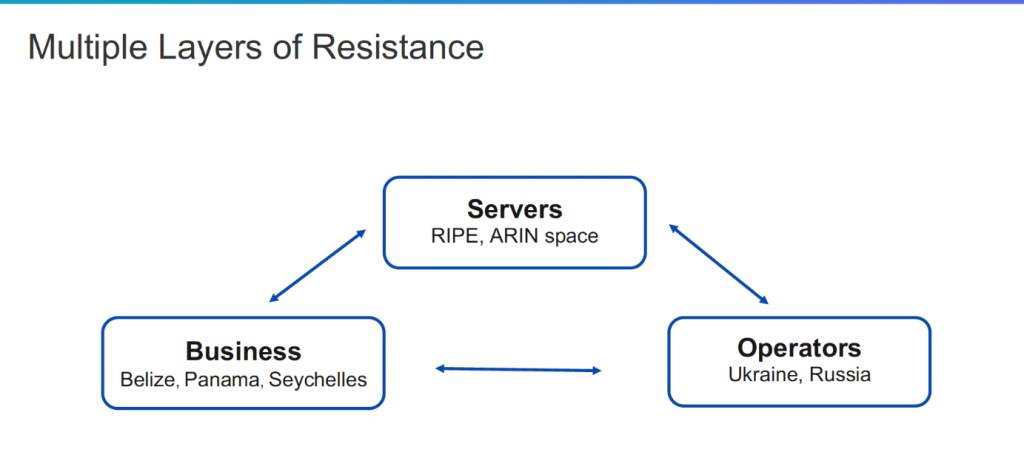 Multiple Layers of Resistance

Servers
RIPE, ARIN space

Business
Belize, Panama, Seychelles

Operators
Ukraine, Russia